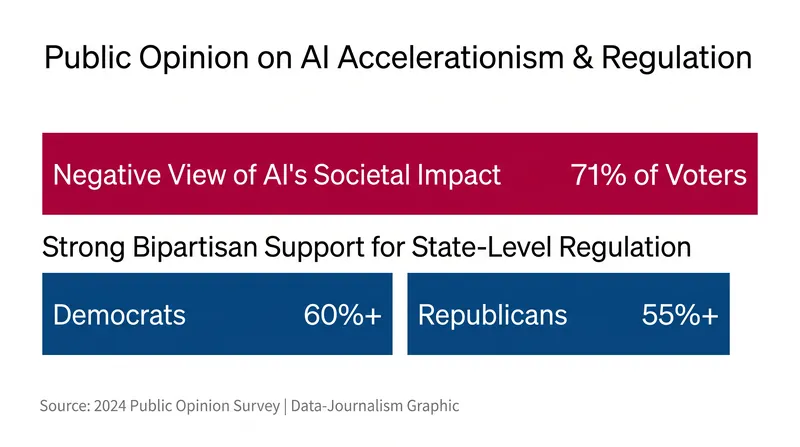 Public Opinion on AI Accelerationism & Regulation

Negative View of AI's Societal Impact 71% of Voters

Strong Bipartisan Support for State-Level Regulation

Democrats 60%+

Republicans 55%+

Source: 2024 Public Opinion Survey | Data-Journalism Graphic